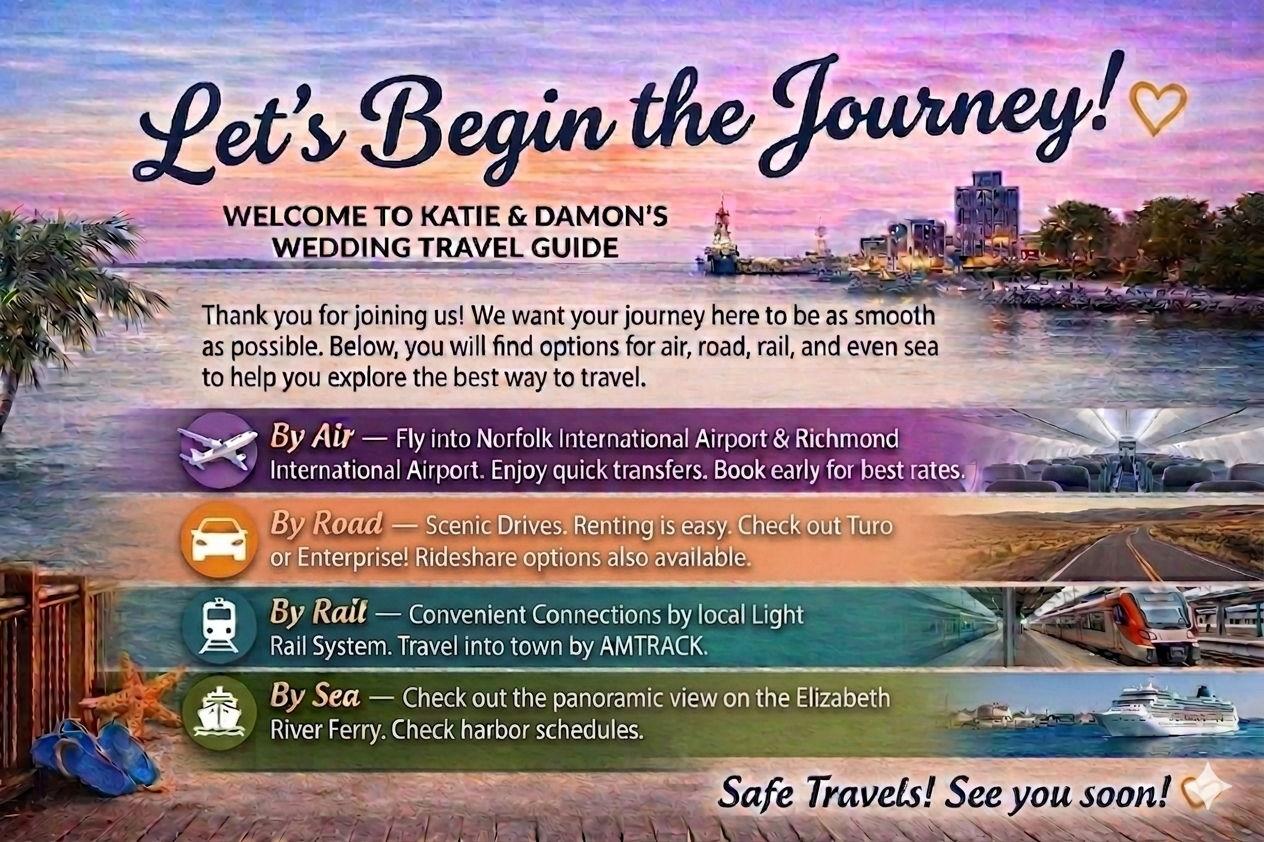 Let's Begin the Journey!

WELCOME TO KATIE & DAMON'S WEDDING TRAVEL GUIDE

Thank you for joining us! We want your journey here to be as smooth as possible. Below, you will find options for air, road, rail, and even sea to help you explore the best way to travel.

By Air — Fly into Norfolk International Airport & Richmond International Airport. Enjoy quick transfers. Book early for best rates.

By Road — Scenic Drives. Renting is easy. Check out Turo or Enterprise! Rideshare options also available.

By Rail — Convenient Connections by local Light Rail System. Travel into town by AMTRACK.

By Sea — Check out the panoramic view on the Elizabeth River Ferry. Check harbor schedules.

Safe Travels! See you soon!